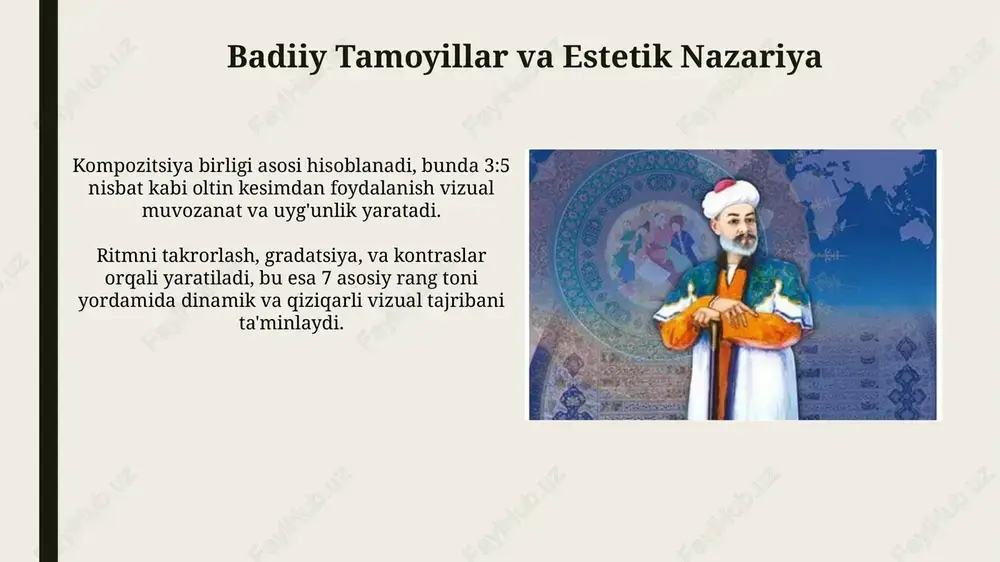 Badiiy Tamoyillar va Estetik Nazariya

Kompozitsiya birligi asosi hisoblanadi, bunda 3:5 nisbat kabi oltin kesimdan foydalanish vizual muvozanat va uyg'unlik yaratadi.

Ritmni takrorlash, gradatsiya, va kontraslar orqali yaratiladi, bu esa 7 asosiy rang toni yordamida dinamik va qiziqarli vizual tajribani ta'minlaydi.

FaylHub.uz